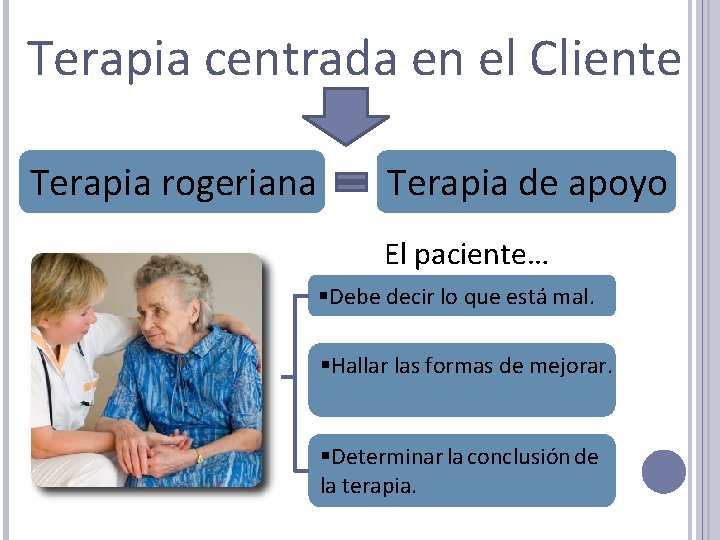 Terapia centrada en el Cliente

Terapia rogeriana = Terapia de apoyo

El paciente…

▪Debe decir lo que está mal.

▪Hallar las formas de mejorar.

▪Determinar la conclusión de la terapia.